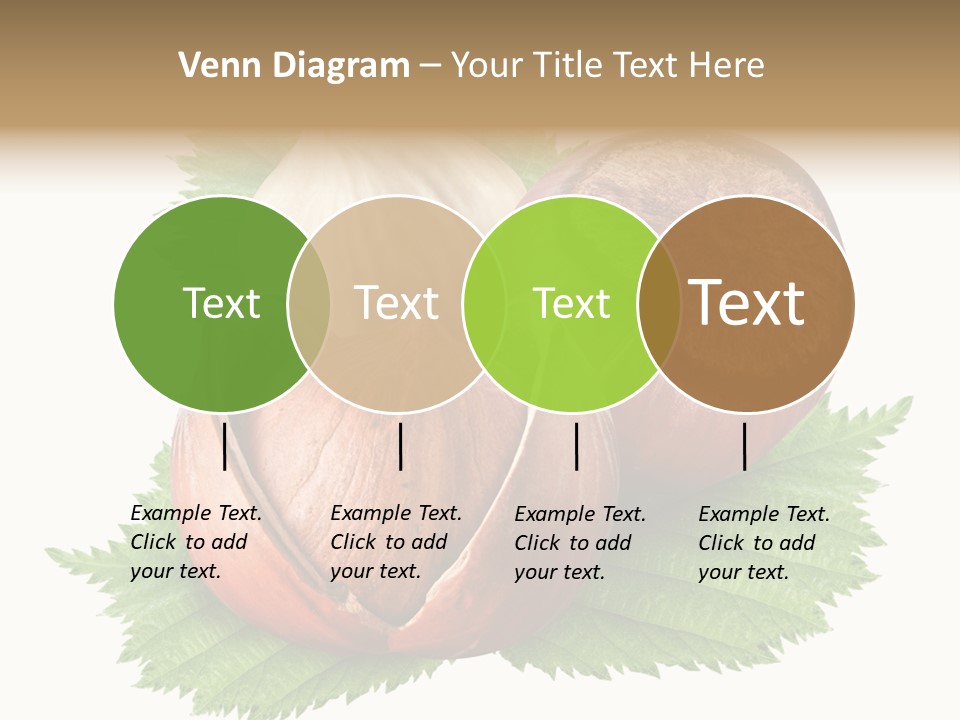 Venn Diagram – Your Title Text Here

Text

Text

Text

Text

Example Text. Click to add your text.

Example Text. Click to add your text.

Example Text. Click to add your text.

Example Text. Click to add your text.